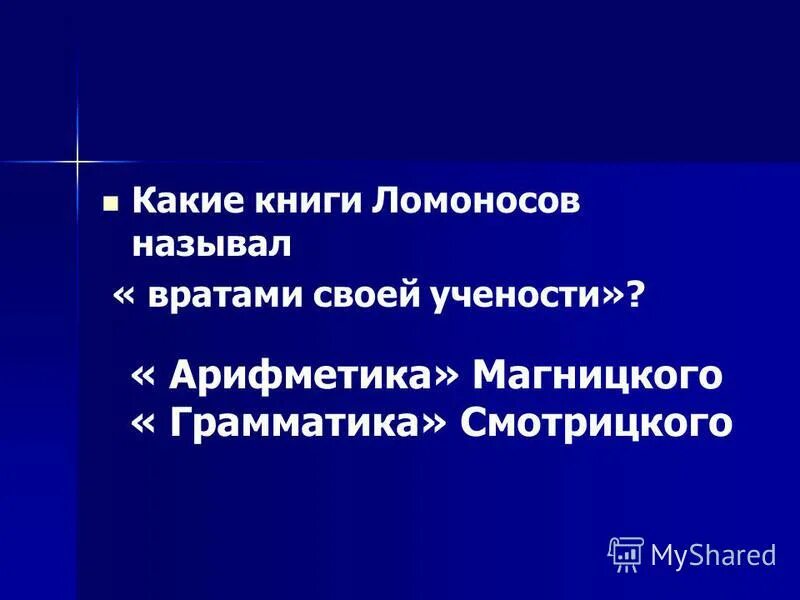 Какие книги Ломоносов называл
« вратами своей учености»?

« Арифметика» Магницкого
« Грамматика» Смотрицкого

MyShared